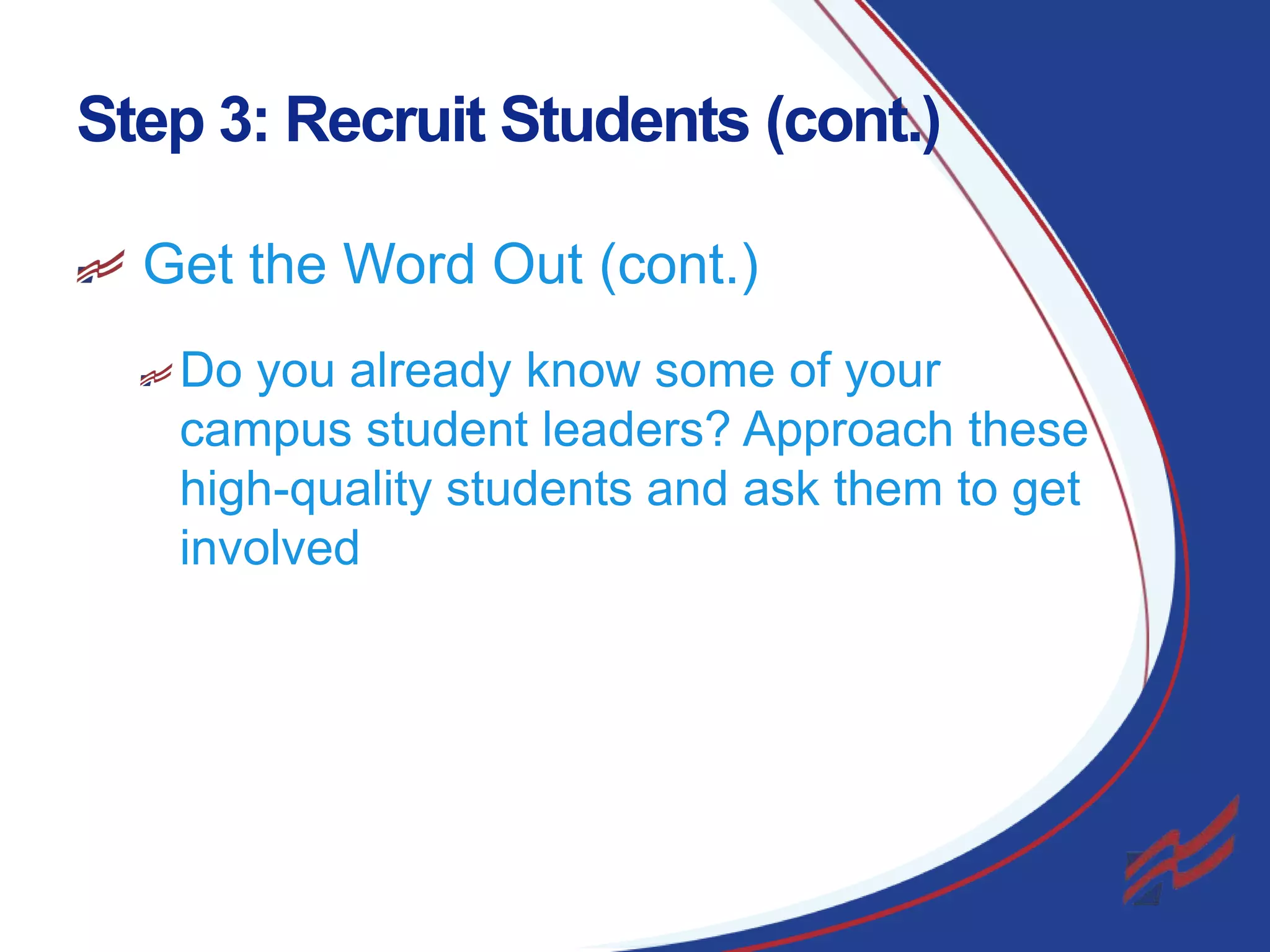 Step 3: Recruit Students (cont.)

Get the Word Out (cont.)

Do you already know some of your campus student leaders? Approach these high-quality students and ask them to get involved